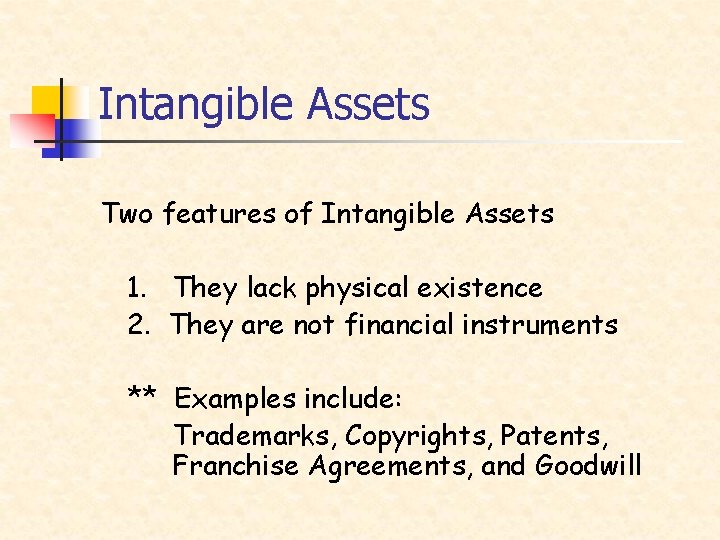 Intangible Assets

Two features of Intangible Assets

1. They lack physical existence
2. They are not financial instruments

** Examples include:
Trademarks, Copyrights, Patents, Franchise Agreements, and Goodwill